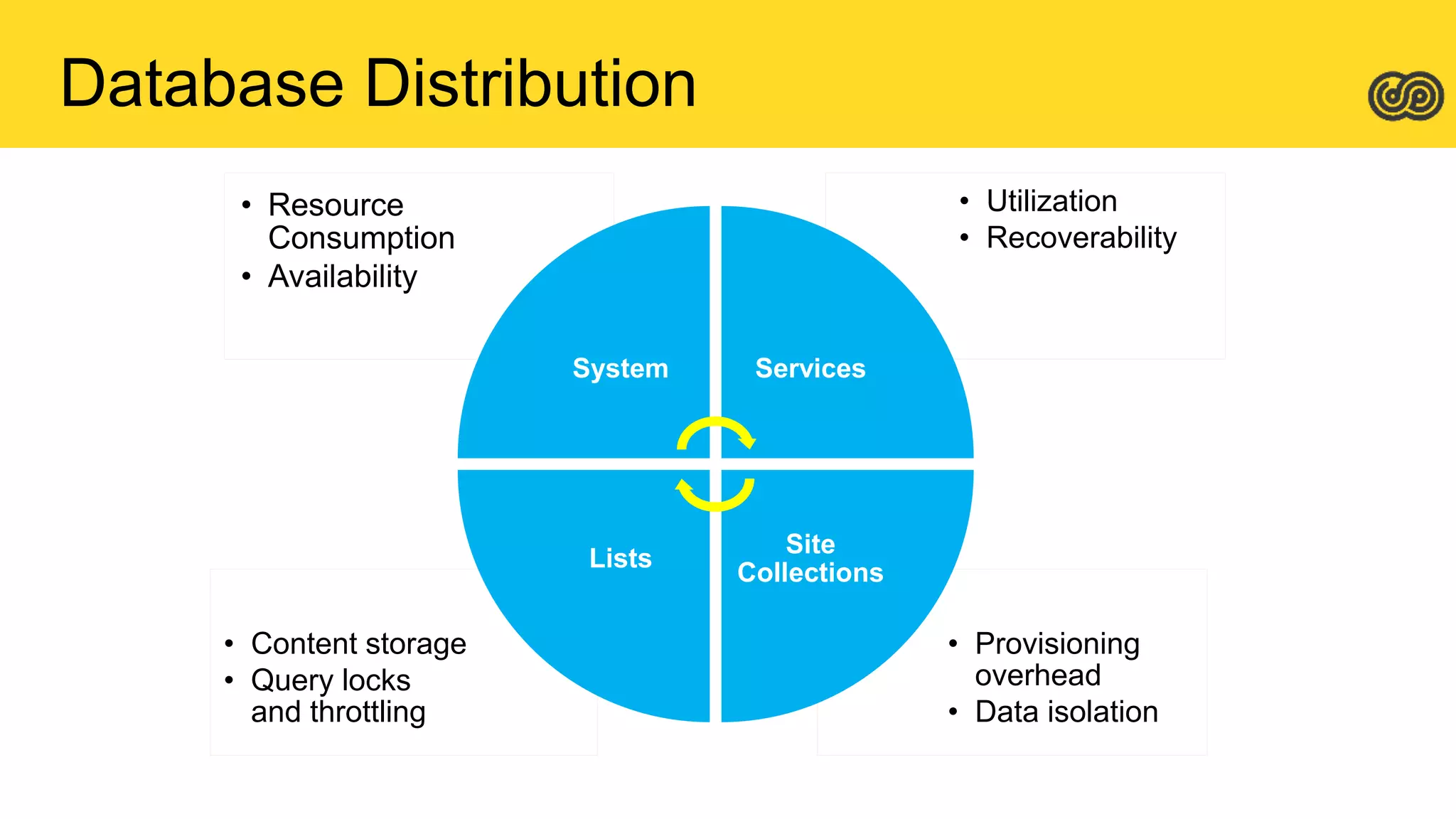 Database Distribution

• Resource Consumption
• Availability

• Utilization
• Recoverability

System

Services

Lists

Site Collections

• Content storage
• Query locks and throttling

• Provisioning overhead
• Data isolation